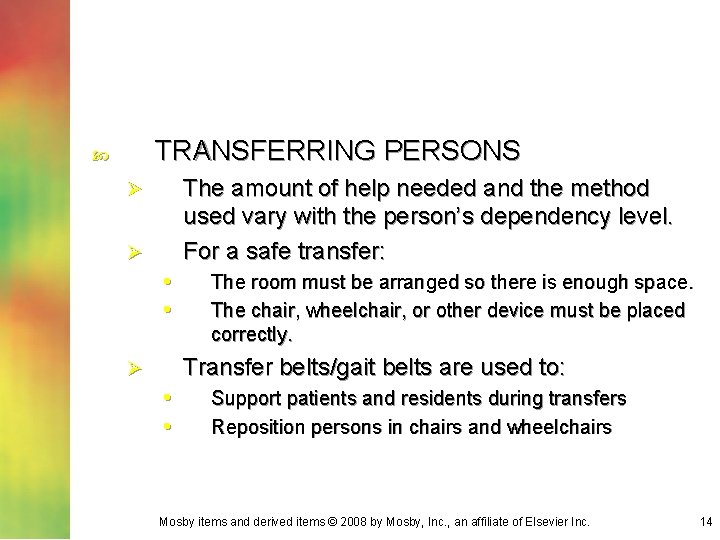 TRANSFERRING PERSONS

The amount of help needed and the method used vary with the person's dependency level.

For a safe transfer:

The room must be arranged so there is enough space.

The chair, wheelchair, or other device must be placed correctly.

Transfer belts/gait belts are used to:

Support patients and residents during transfers

Reposition persons in chairs and wheelchairs

Mosby items and derived items © 2008 by Mosby, Inc., an affiliate of Elsevier Inc.

14